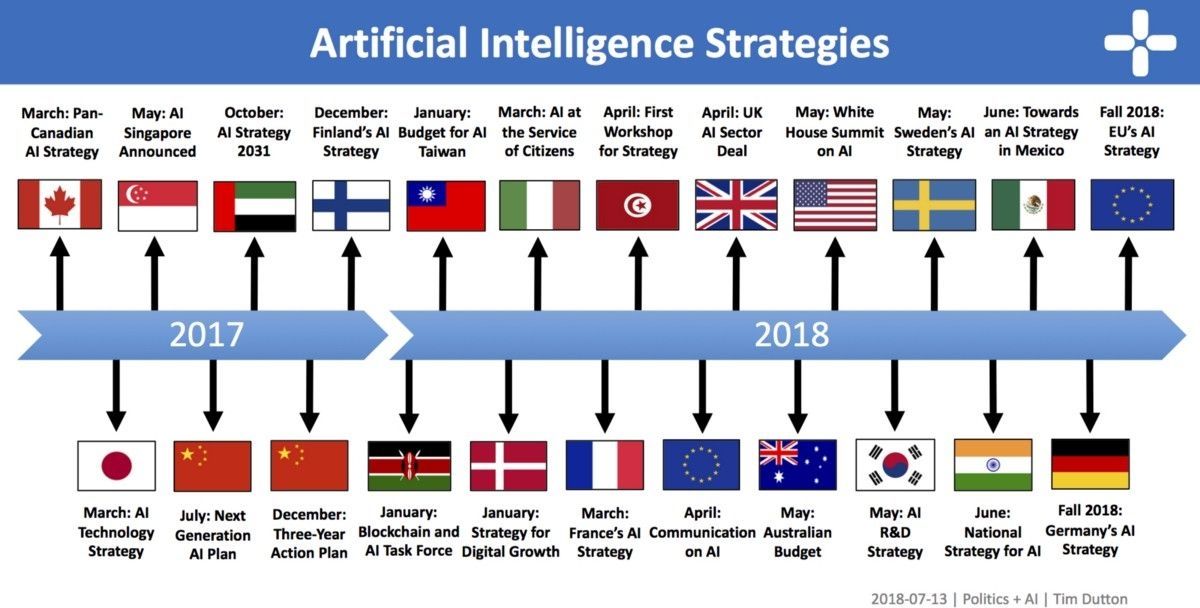 Artificial Intelligence Strategies

March: Pan-Canadian AI Strategy

May: AI Singapore Announced

October: AI Strategy 2031

December: Finland's AI Strategy

January: Budget for AI Taiwan

March: AI at the Service of Citizens

April: First Workshop for Strategy

April: UK AI Sector Deal

May: White House Summit on AI

May: Sweden's AI Strategy

June: Towards an AI Strategy in Mexico

Fall 2018: EU's AI Strategy

2017

2018

March: AI Technology Strategy

July: Next Generation AI Plan

December: Three-Year Action Plan

January: Blockchain and AI Task Force

January: Strategy for Digital Growth

March: France's AI Strategy

April: Communication on AI

May: Australian Budget

May: AI R&D Strategy

June: National Strategy for AI

Fall 2018: Germany's AI Strategy

2018-07-13 | Politics + AI | Tim Dutton